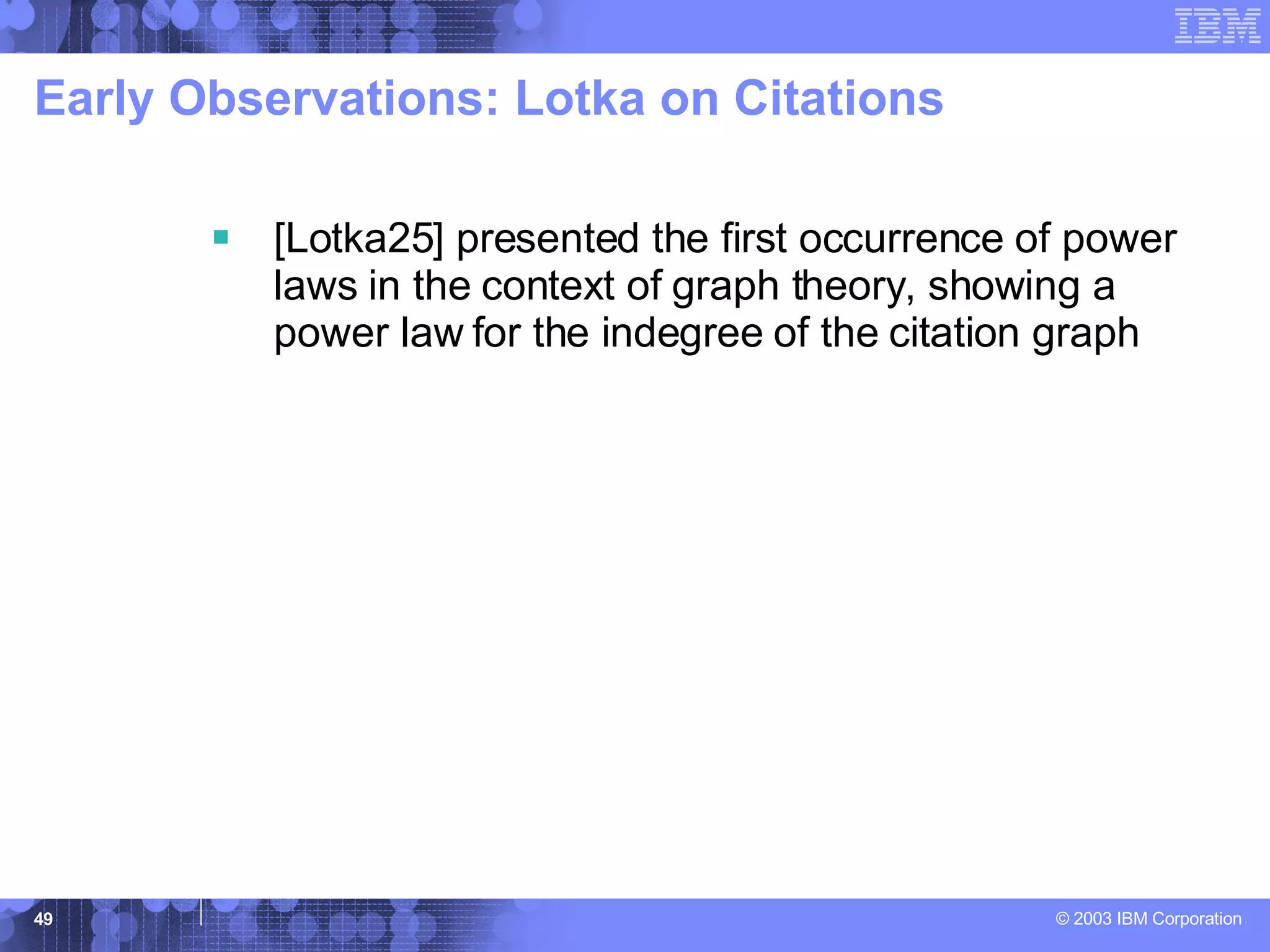 IBM

Early Observations: Lotka on Citations

▪ [Lotka25] presented the first occurrence of power laws in the context of graph theory, showing a power law for the indegree of the citation graph

49

© 2003 IBM Corporation